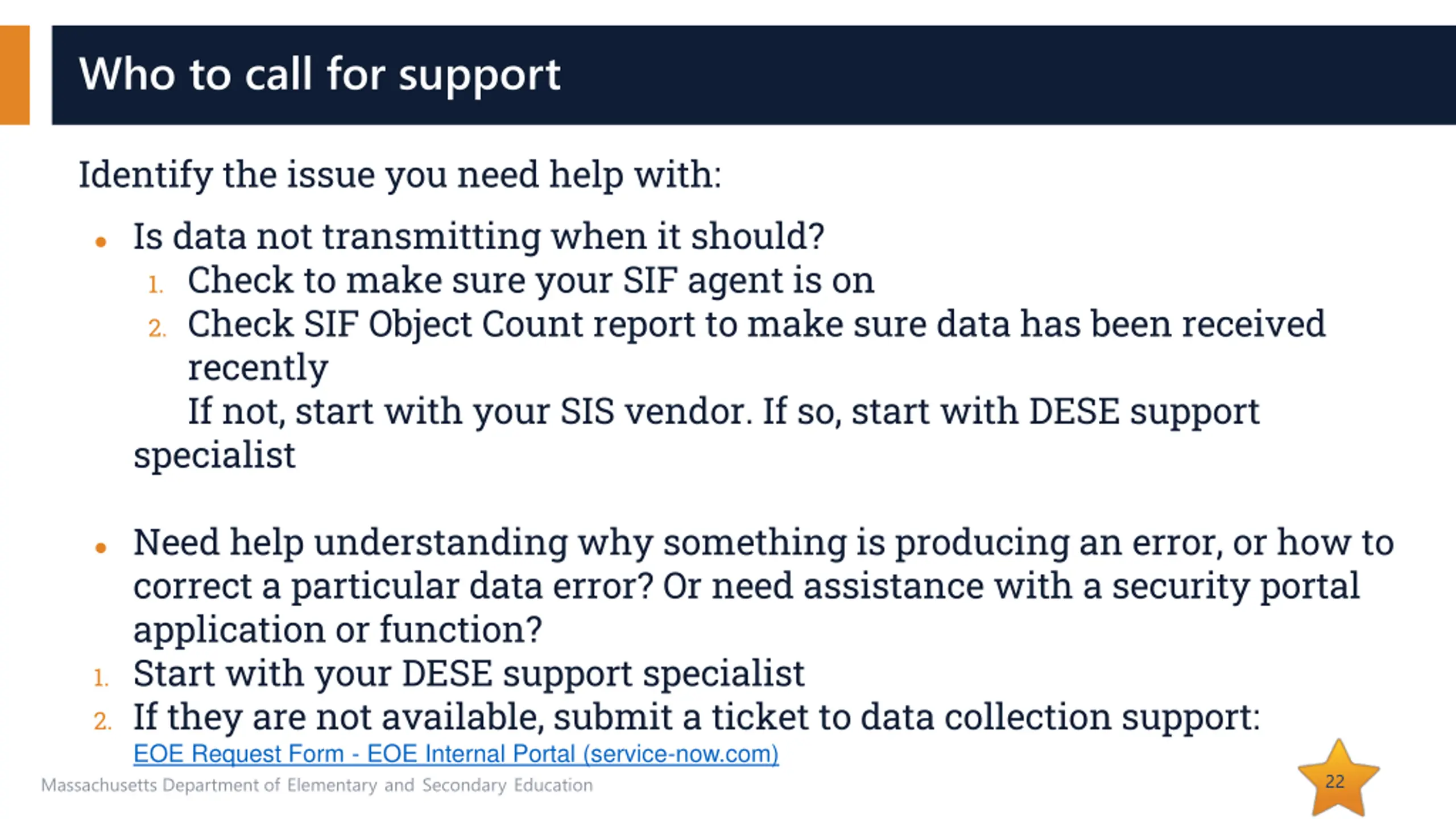 Who to call for support

Identify the issue you need help with:

• Is data not transmitting when it should?
1. Check to make sure your SIF agent is on
2. Check SIF Object Count report to make sure data has been received recently
If not, start with your SIS vendor. If so, start with DESE support specialist

• Need help understanding why something is producing an error, or how to correct a particular data error? Or need assistance with a security portal application or function?
1. Start with your DESE support specialist
2. If they are not available, submit a ticket to data collection support:
EOE Request Form - EOE Internal Portal (service-now.com)

Massachusetts Department of Elementary and Secondary Education

22